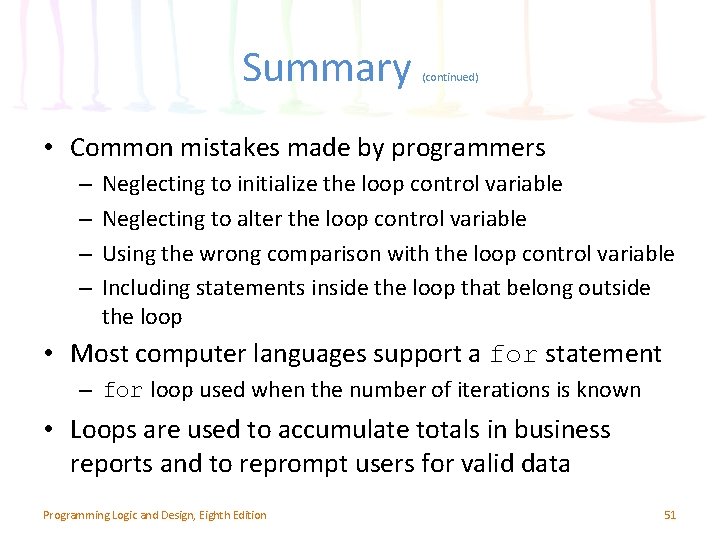 Summary (continued)

• Common mistakes made by programmers
– Neglecting to initialize the loop control variable
– Neglecting to alter the loop control variable
– Using the wrong comparison with the loop control variable
– Including statements inside the loop that belong outside the loop

• Most computer languages support a for statement
– for loop used when the number of iterations is known

• Loops are used to accumulate totals in business reports and to reprompt users for valid data

Programming Logic and Design, Eighth Edition

51